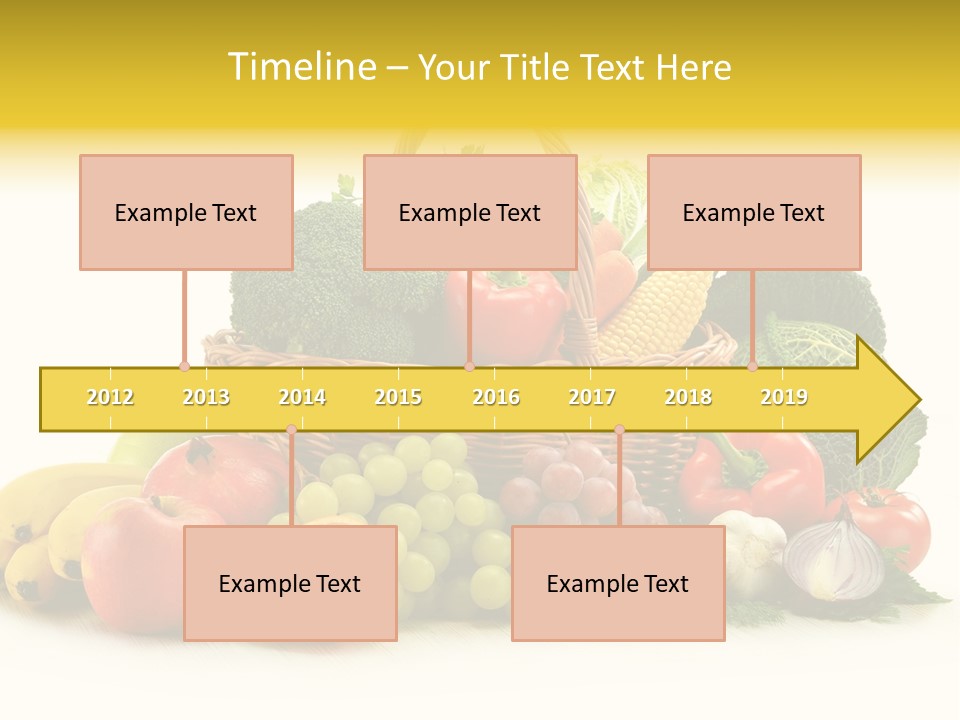 Timeline – Your Title Text Here

Example Text

Example Text

Example Text

2012 2013 2014 2015 2016 2017 2018 2019

Example Text

Example Text